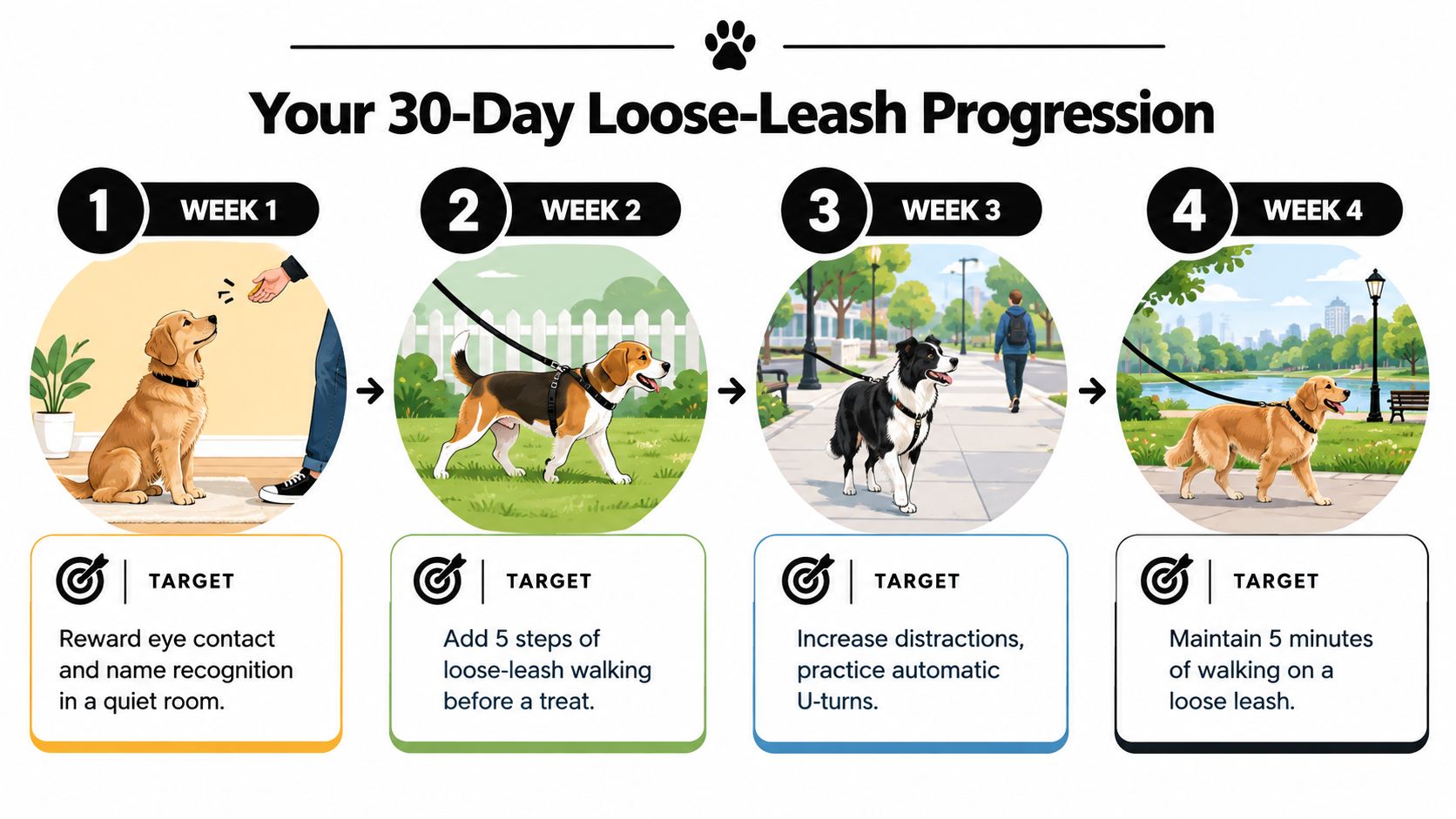 Your 30-Day Loose-Leash Progression

1 WEEK 1

TARGET

Reward eye contact and name recognition in a quiet room.

2 WEEK 2

TARGET

Add 5 steps of loose-leash walking before a treat.

3 WEEK 3

TARGET

Increase distractions, practice automatic U-turns.

4 WEEK 4

TARGET

Maintain 5 minutes of walking on a loose leash.